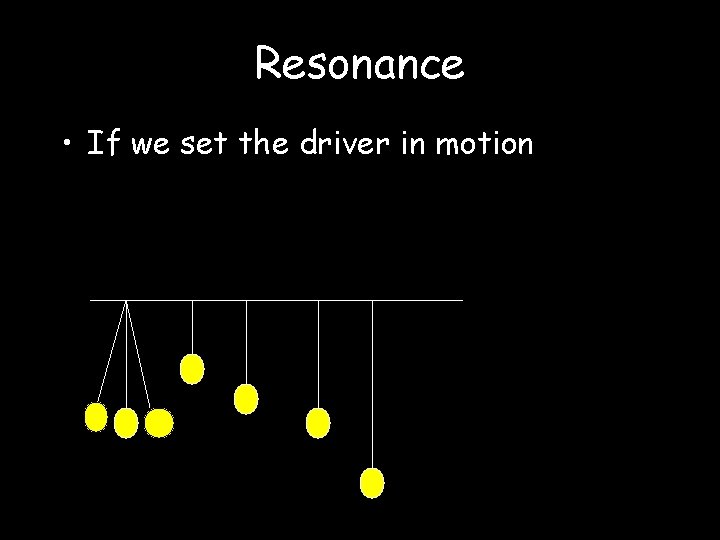 Resonance

• If we set the driver in motion